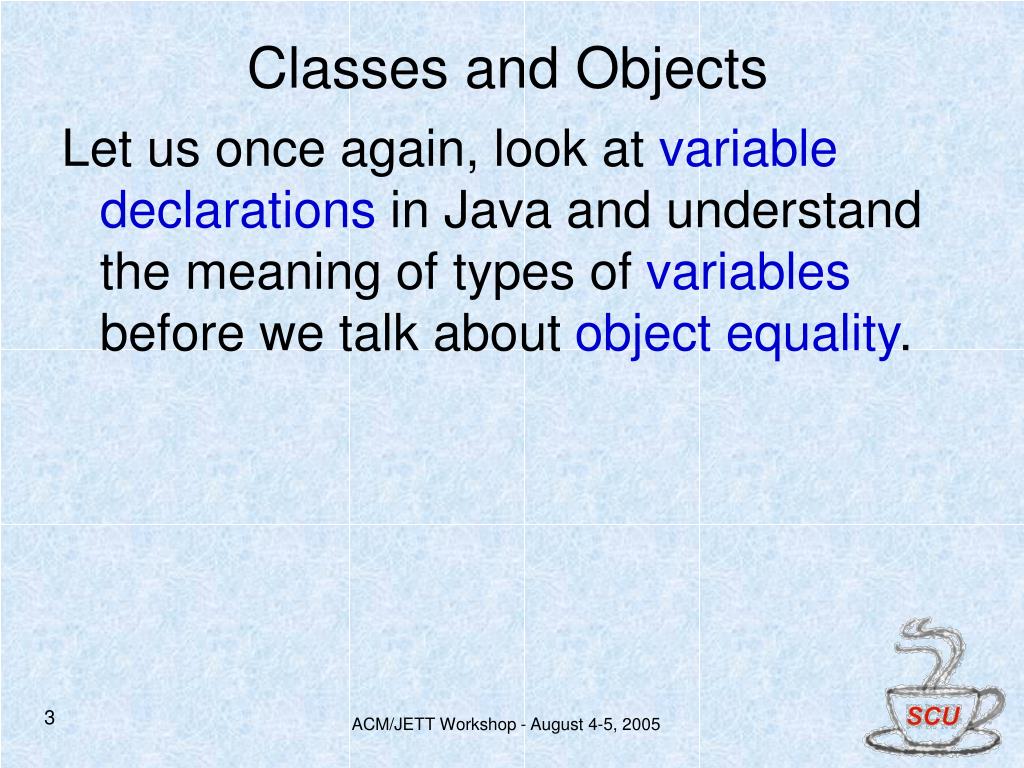 Classes and Objects

Let us once again, look at variable declarations in Java and understand the meaning of types of variables before we talk about object equality.

3

ACM/JETT Workshop - August 4-5, 2005

SCU